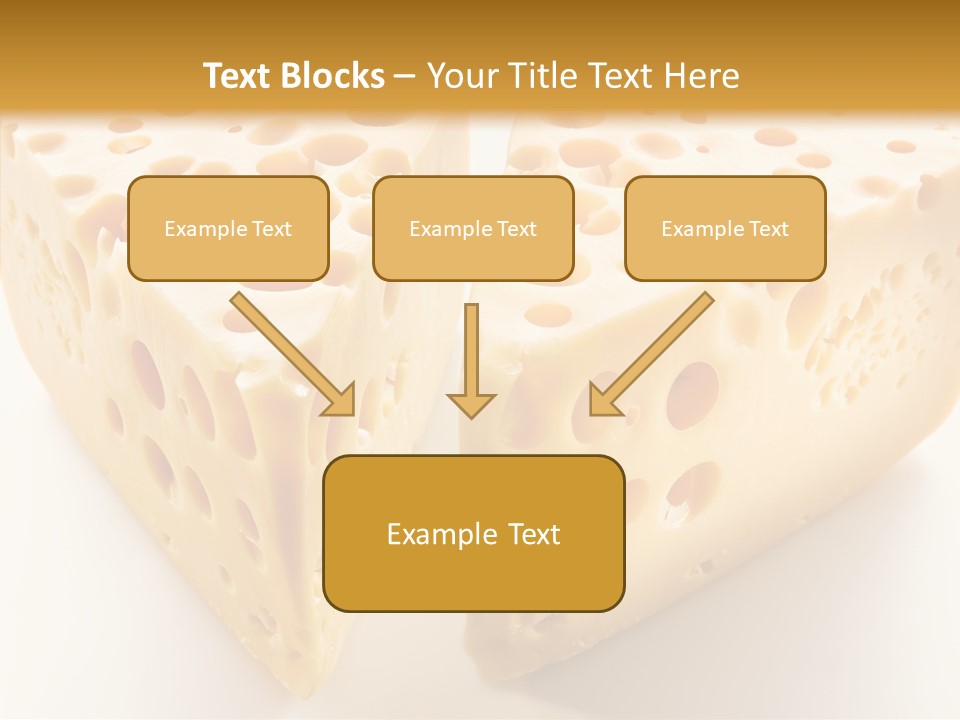 Text Blocks – Your Title Text Here

Example Text

Example Text

Example Text

Example Text